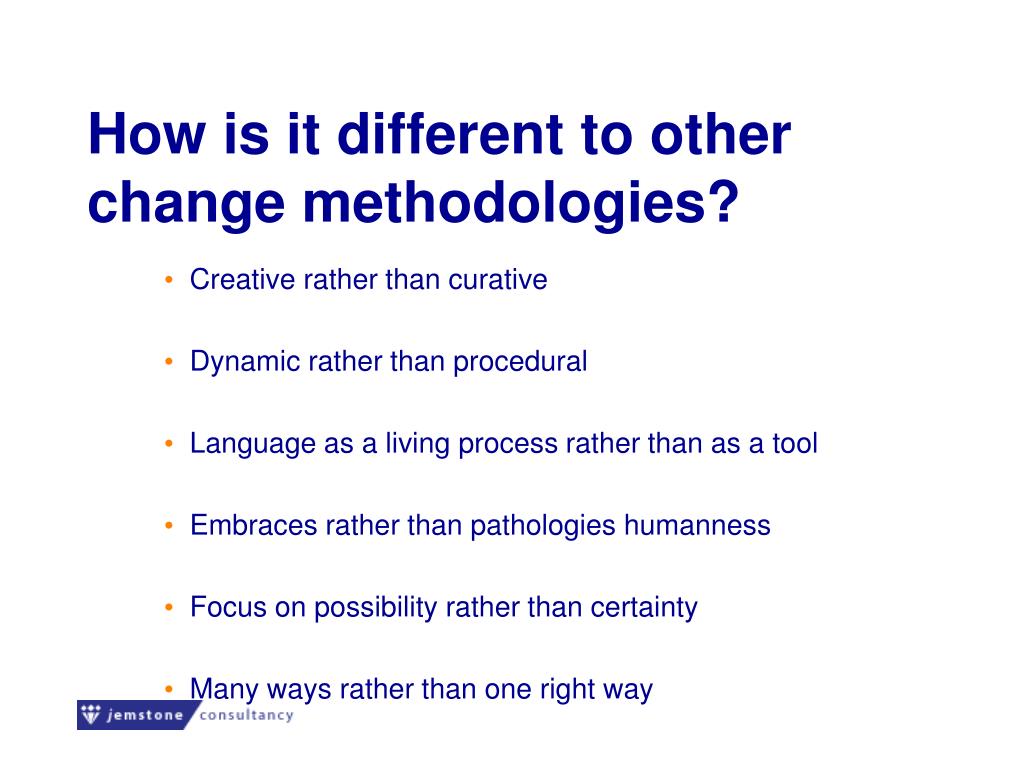 How is it different to other change methodologies?

• Creative rather than curative

• Dynamic rather than procedural

• Language as a living process rather than as a tool

• Embraces rather than pathologies humanness

• Focus on possibility rather than certainty

• Many ways rather than one right way

jemstone consultancy